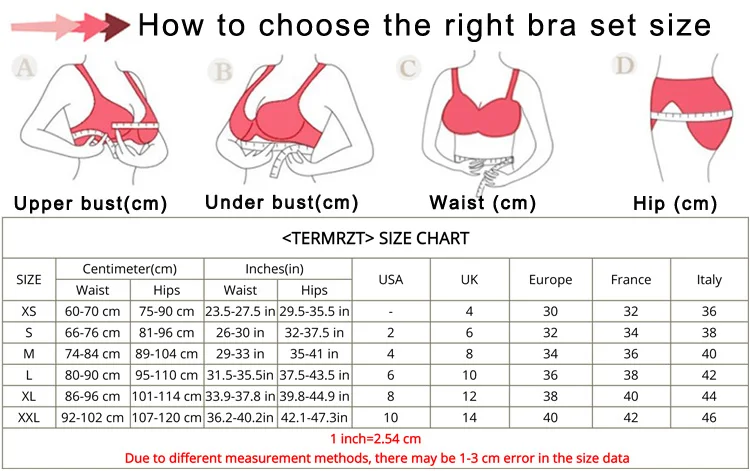 How to choose the right bra set size

A
B
C
D

Upper bust(cm) Under bust(cm) Waist (cm) Hip (cm)

<TERMRZT> SIZE CHART

| SIZE | Centimeter(cm) Waist | Centimeter(cm) Hips | Inches(in) Waist | Inches(in) Hips | USA | UK | Europe | France | Italy |
|---|---|---|---|---|---|---|---|---|---|
| XS | 60-70 cm | 75-90 cm | 23.5-27.5 in | 29.5-35.5 in | - | 4 | 30 | 32 | 36 |
| S | 66-76 cm | 81-96 cm | 26-30 in | 32-37.5 in | 2 | 6 | 32 | 34 | 38 |
| M | 74-84 cm | 89-104 cm | 29-33 in | 35-41 in | 4 | 8 | 34 | 36 | 40 |
| L | 80-90 cm | 95-110 cm | 31.5-35.5in | 37.5-43.5 in | 6 | 10 | 36 | 38 | 42 |
| XL | 86-96 cm | 101-114 cm | 33.9-37.8 in | 39.8-44.9 in | 8 | 12 | 38 | 40 | 44 |
| XXL | 92-102 cm | 107-120 cm | 36.2-40.2in | 42.1-47.3in | 10 | 14 | 40 | 42 | 46 |

1 inch=2.54 cm
Due to different measurement methods, there may be 1-3 cm error in the size data